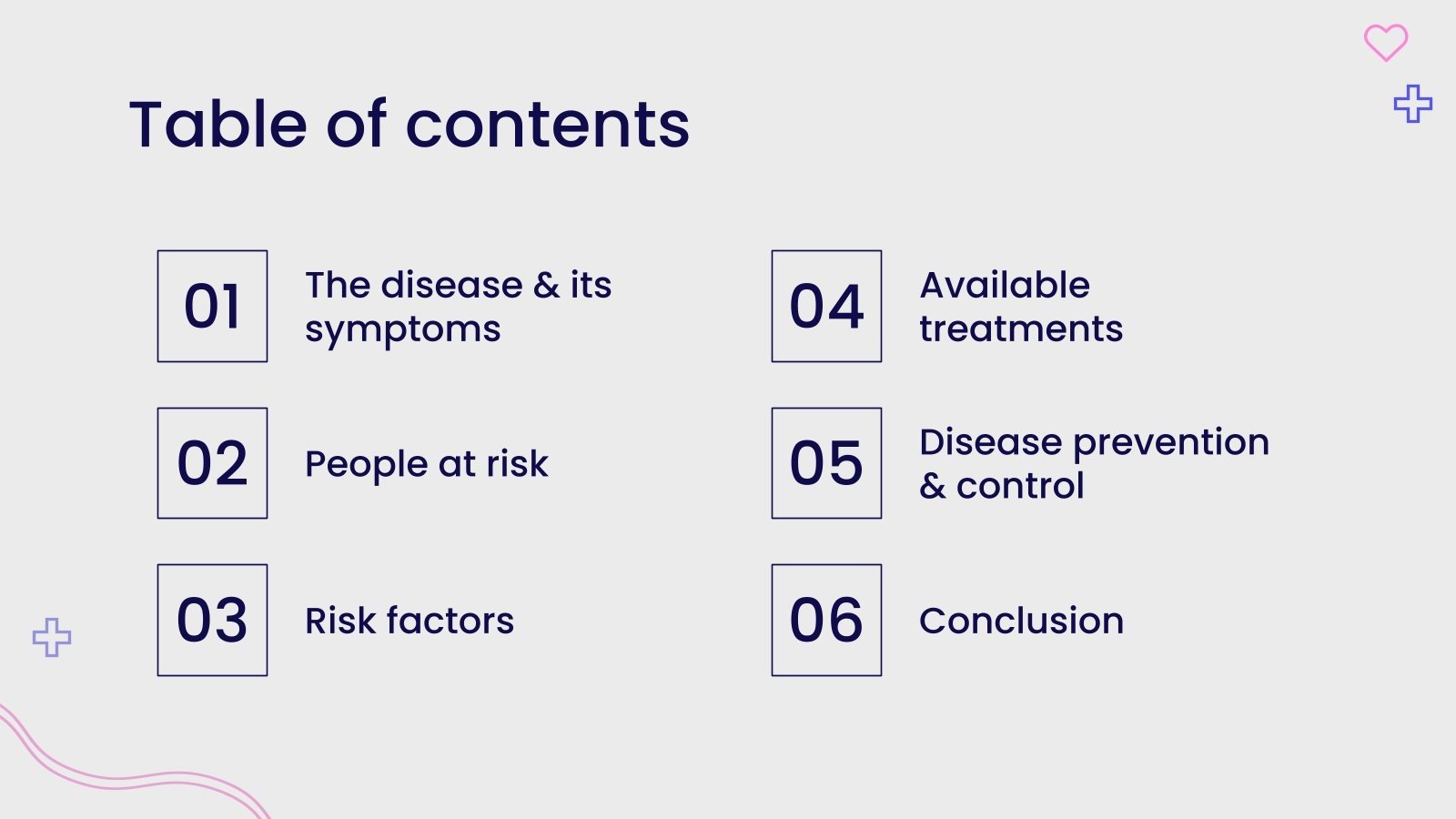 Table of contents

01 The disease & its symptoms

02 People at risk

03 Risk factors

04 Available treatments

05 Disease prevention & control

06 Conclusion